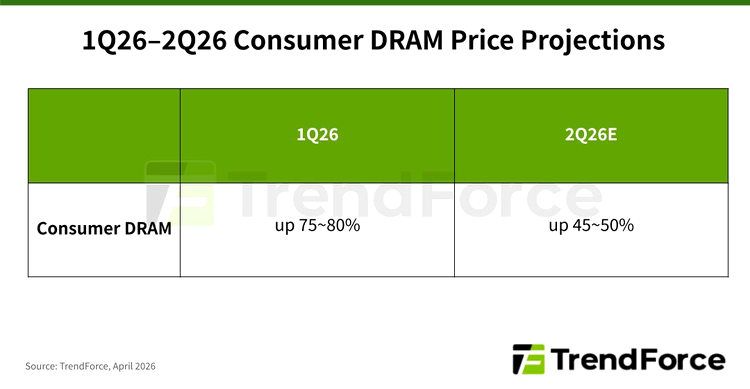 1Q26–2Q26 Consumer DRAM Price Projections

| | 1Q26 | 2Q26E |
|---|---|---|
| Consumer DRAM | up 75~80% | up 45~50% |

TrendForce

Source: TrendForce, April 2026

TrendForce